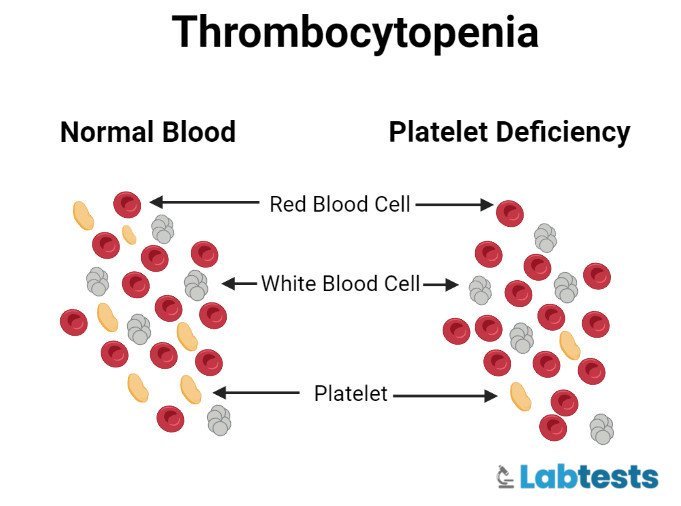 Thrombocytopenia

Normal Blood

Platelet Deficiency

Red Blood Cell

White Blood Cell

Platelet

Labtests